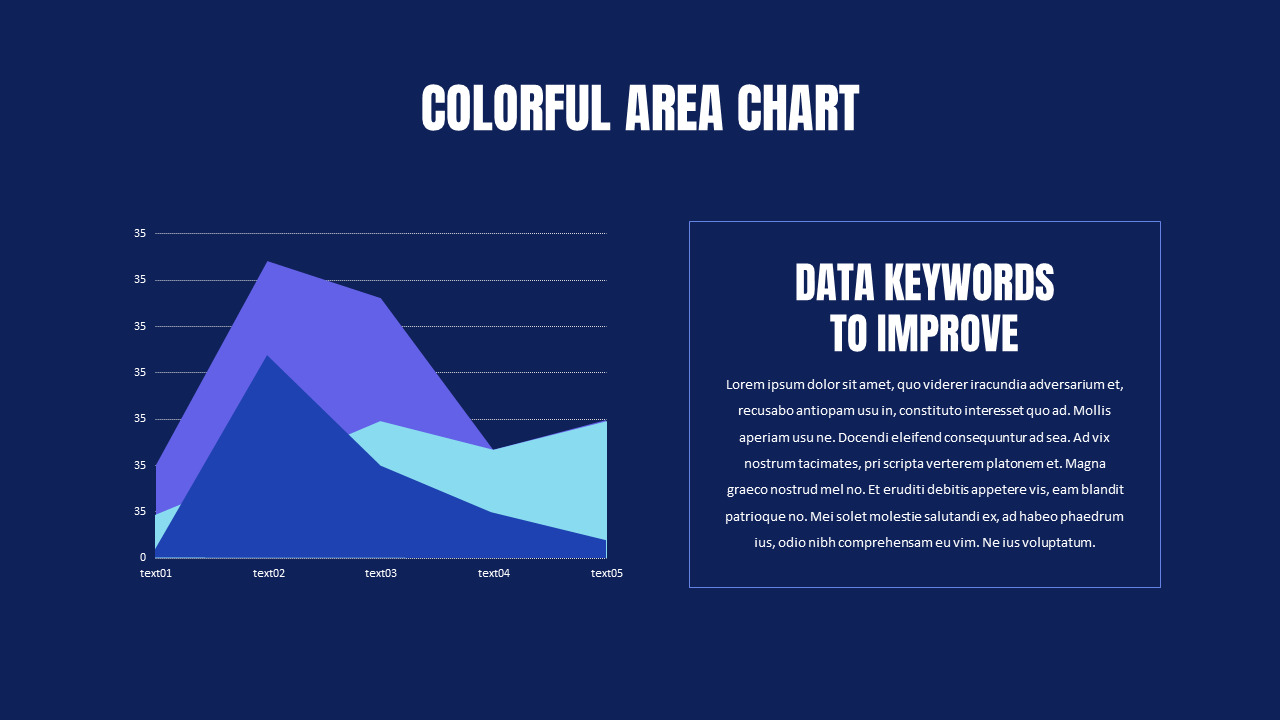 COLORFUL AREA CHART

35
35
35
35
35
35
35
0
text01
text02
text03
text04
text05

DATA KEYWORDS TO IMPROVE

Lorem ipsum dolor sit amet, quo viderer iracundia adversarium et, recusabo antiopam usu in, constituto interesset quo ad. Mollis aperiam usu ne. Docendi eleifend consequuntur ad sea. Ad vix nostrum tacimates, pri scripta verterem platonem et. Magna graeco nostrud mel no. Et eruditi debitis appetere vis, eam blandit patrioque no. Mei solet molestie salutandi ex, ad habeo phaedrum ius, odio nibh comprehensam eu vim. Ne ius voluptatum.